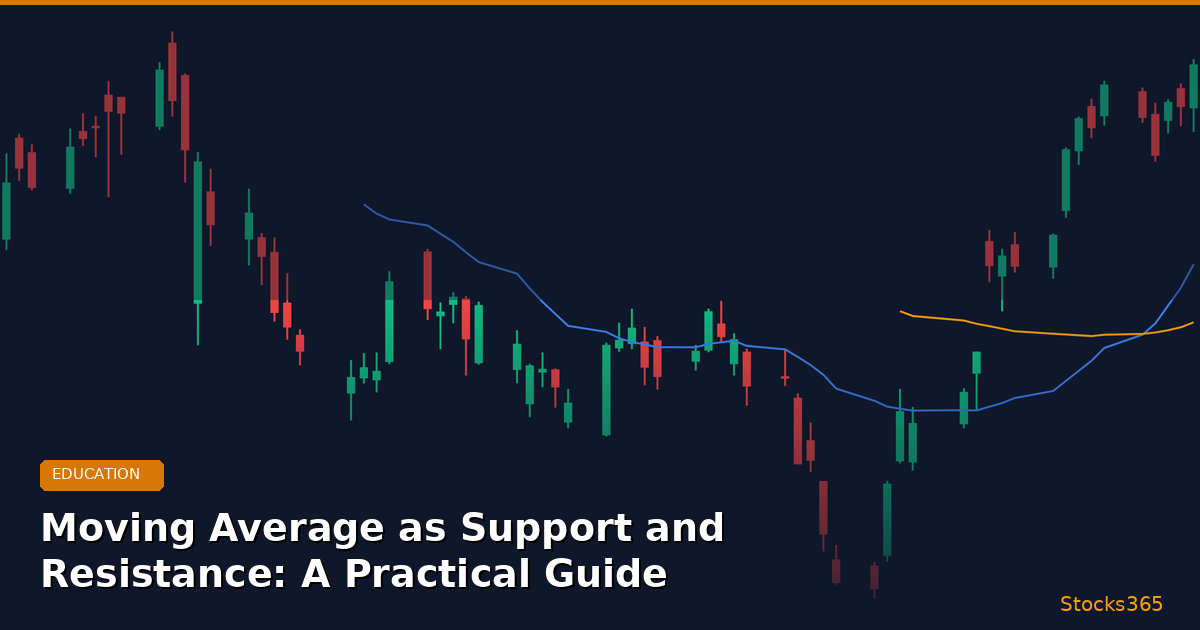 EDUCATION

Moving Average as Support and Resistance: A Practical Guide

Stocks365